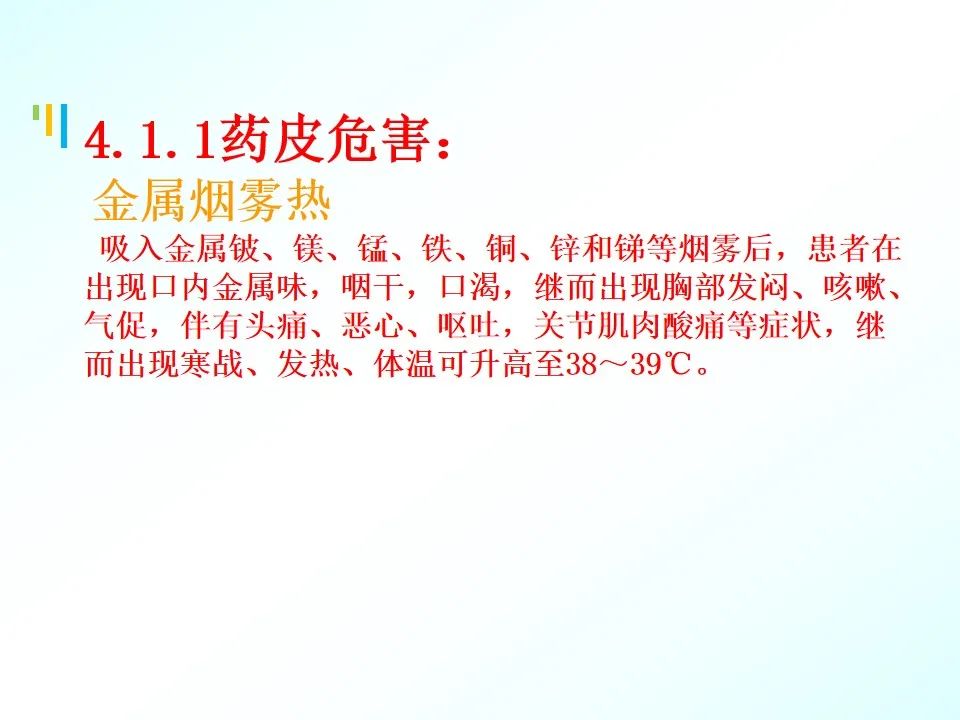 4.1.1药皮危害：

金属烟雾热

吸入金属铍、镁、锰、铁、铜、锌和锑等烟雾后，患者在出现口内金属味，咽干，口渴，继而出现胸部发闷、咳嗽、气促，伴有头痛、恶心、呕吐，关节肌肉酸痛等症状，继而出现寒战、发热、体温可升高至38～39℃。